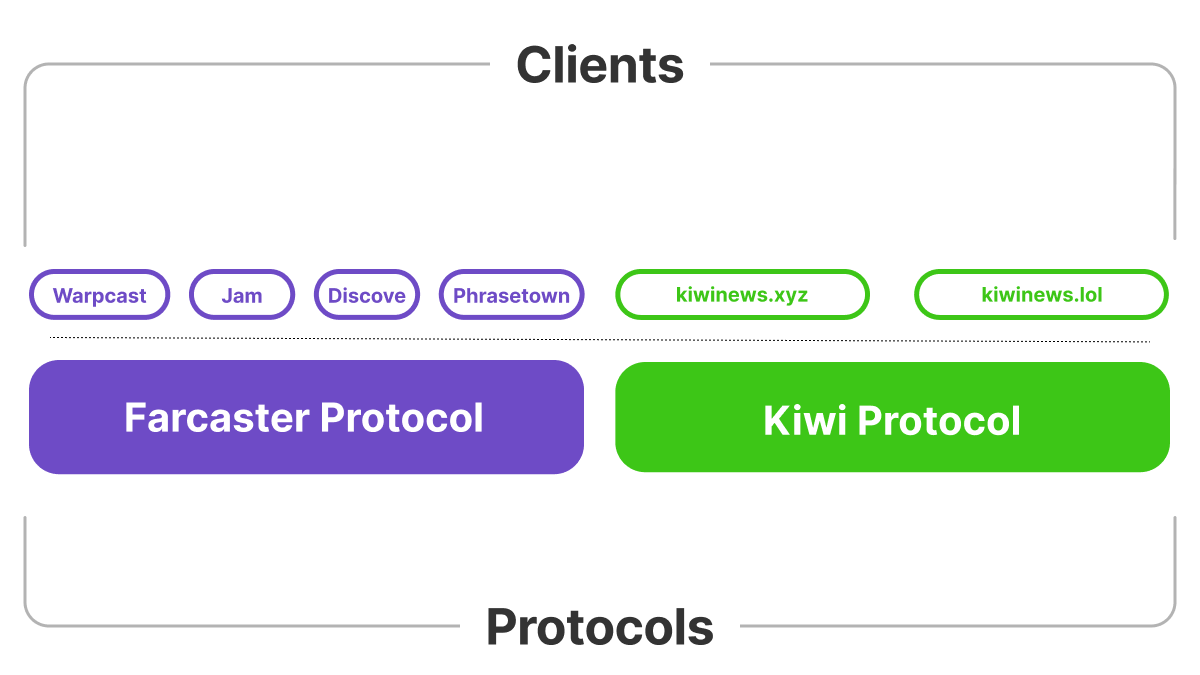 Clients

Warpcast Jam Discove Phrasetown kiwinews.xyz kiwinews.lol

Farcaster Protocol

Kiwi Protocol

Protocols